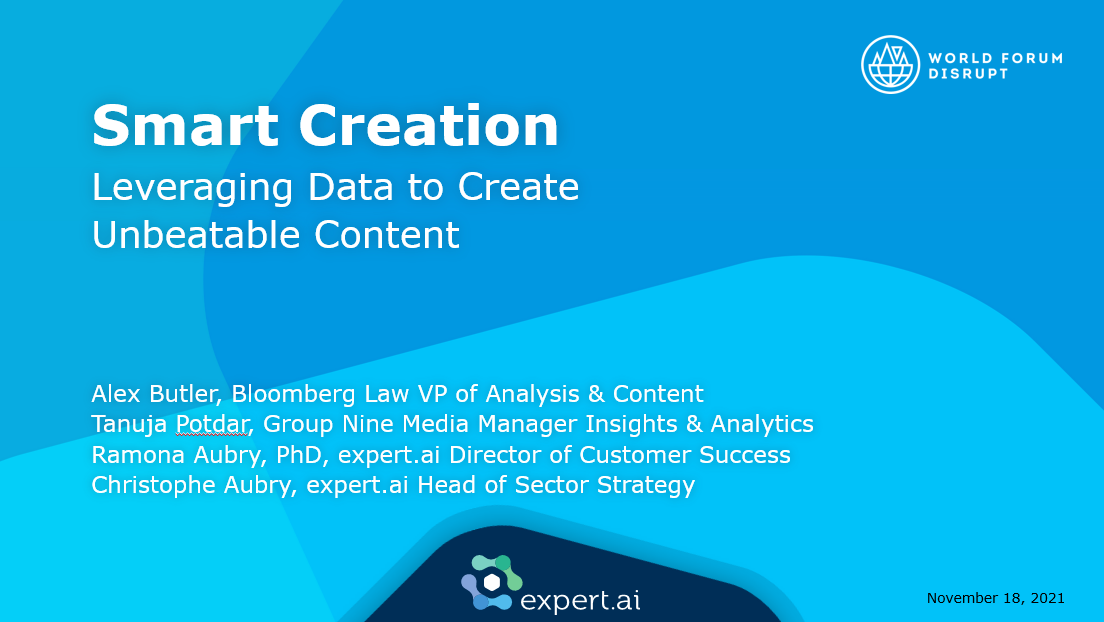 WORLD FORUM DISRUPT

Smart Creation

Leveraging Data to Create Unbeatable Content

Alex Butler, Bloomberg Law VP of Analysis & Content
Tanuja Potdar, Group Nine Media Manager Insights & Analytics
Ramona Aubry, PhD, expert.ai Director of Customer Success
Christophe Aubry, expert.ai Head of Sector Strategy

expert.ai

November 18, 2021